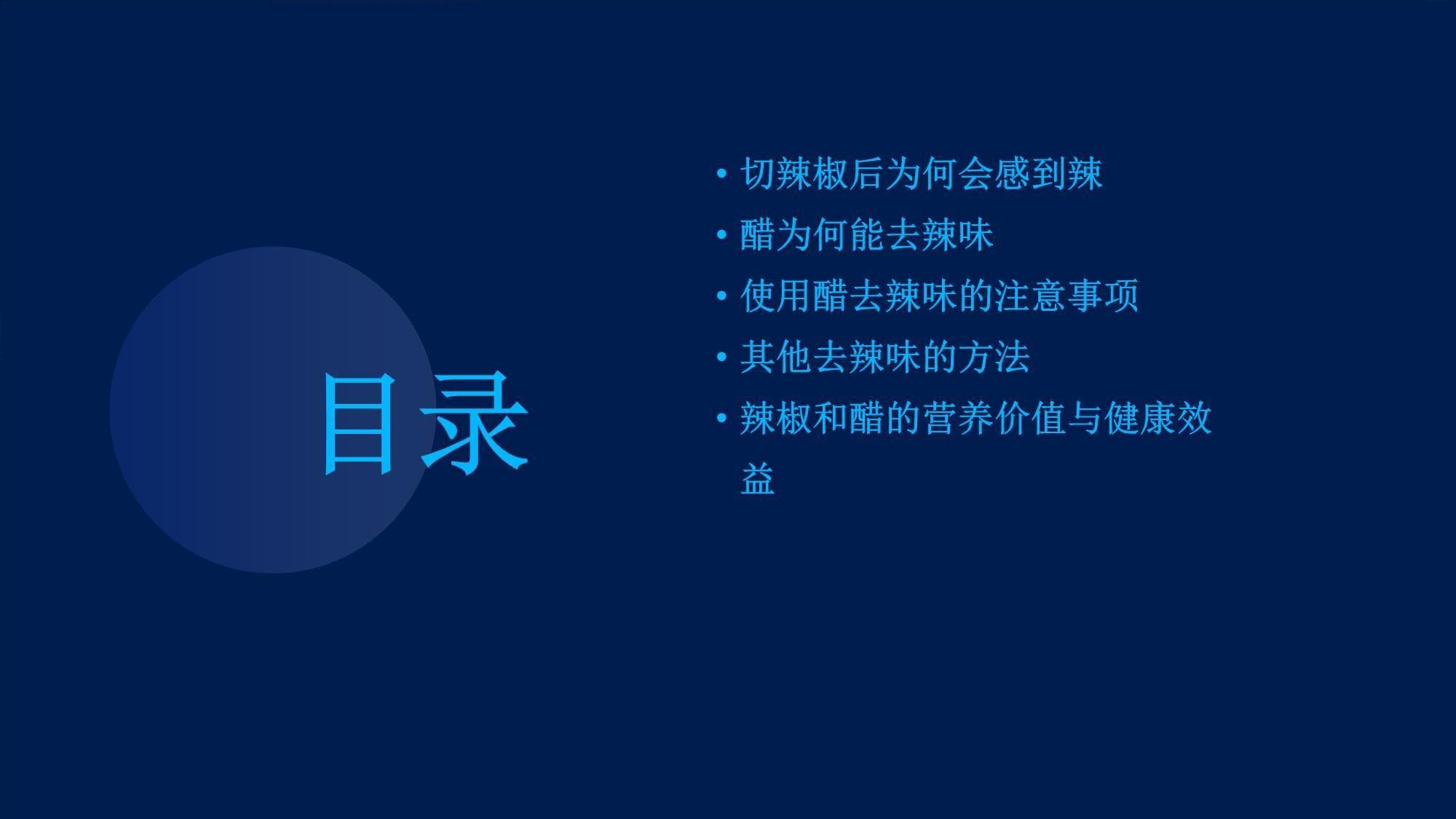 目录

• 切辣椒后为何会感到辣
• 醋为何能去辣味
• 使用醋去辣味的注意事项
• 其他去辣味的方法
• 辣椒和醋的营养价值与健康效益